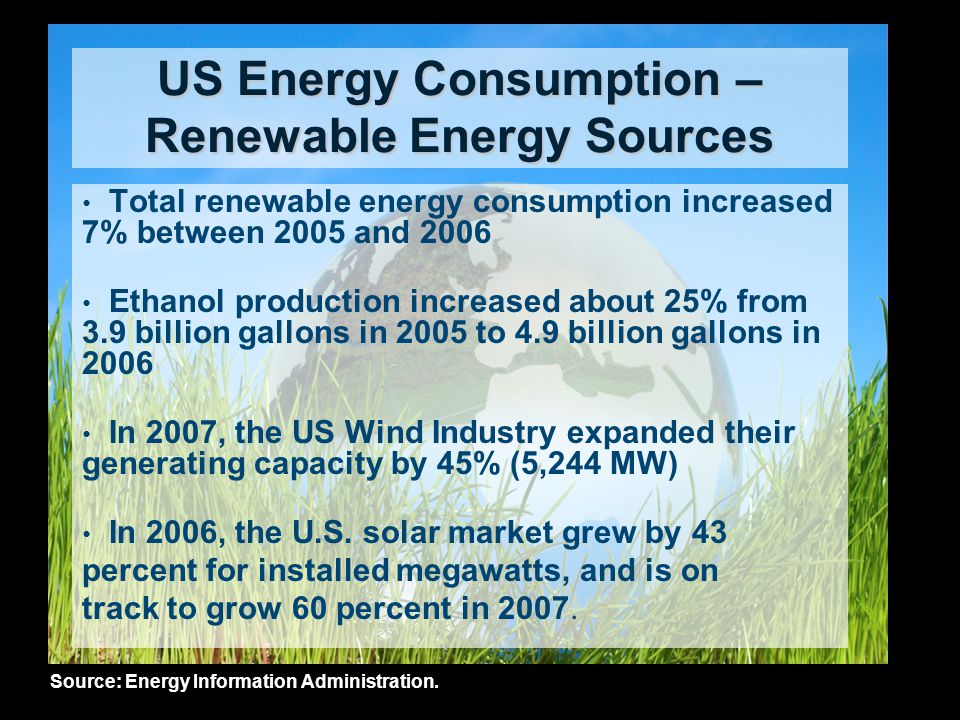 US Energy Consumption – Renewable Energy Sources

• Total renewable energy consumption increased 7% between 2005 and 2006

• Ethanol production increased about 25% from 3.9 billion gallons in 2005 to 4.9 billion gallons in 2006

• In 2007, the US Wind Industry expanded their generating capacity by 45% (5,244 MW)

• In 2006, the U.S. solar market grew by 43 percent for installed megawatts, and is on track to grow 60 percent in 2007.

Source: Energy Information Administration.